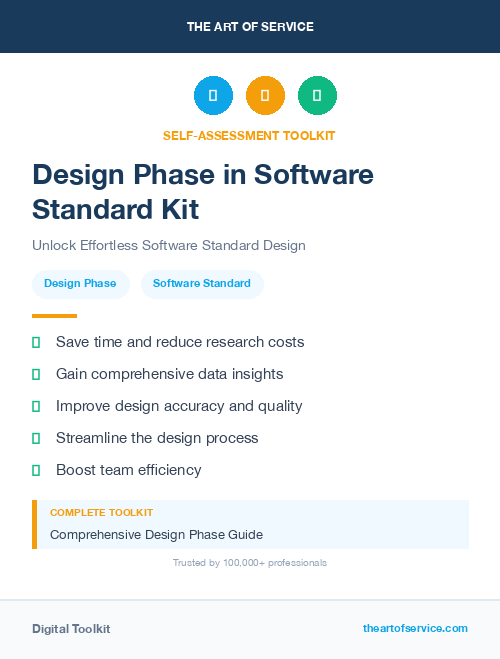 THE ART OF SERVICE

SELF-ASSESSMENT TOOLKIT

Design Phase in Software Standard Kit

Unlock Effortless Software Standard Design

Design Phase

Software Standard

Save time and reduce research costs

Gain comprehensive data insights

Improve design accuracy and quality

Streamline the design process

Boost team efficiency

COMPLETE TOOLKIT

Comprehensive Design Phase Guide

Trusted by 100,000+ professionals

Digital Toolkit

theartofservice.com